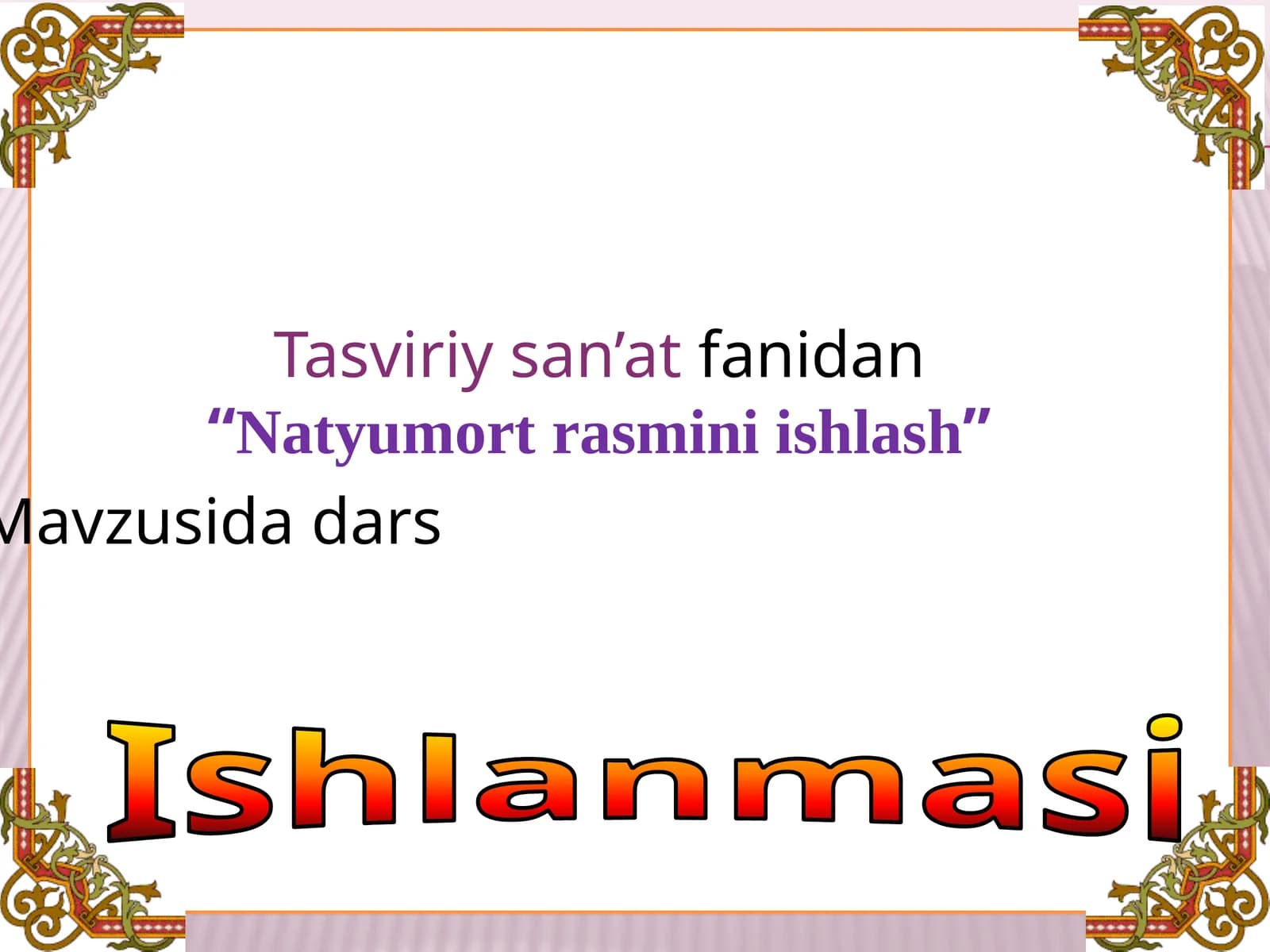 Tasviriy san’at fanidan
“Natyumort rasmini ishlash”
Mavzusida dars

Ishlanmasi